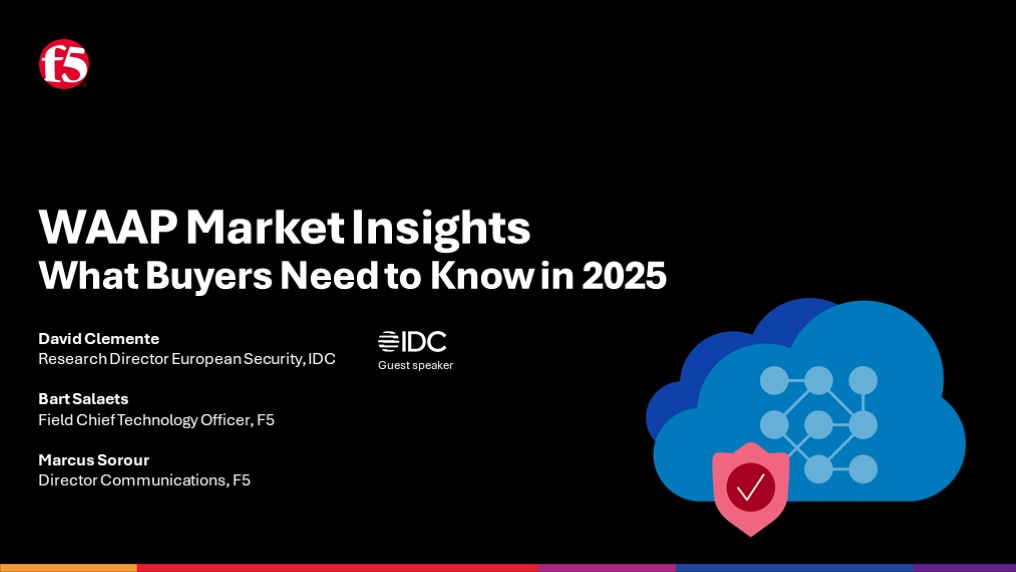 f5

WAAP Market Insights
What Buyers Need to Know in 2025

David Clemente
Research Director European Security, IDC

IDC
Guest speaker

Bart Salaets
Field Chief Technology Officer, F5

Marcus Sorour
Director Communications, F5